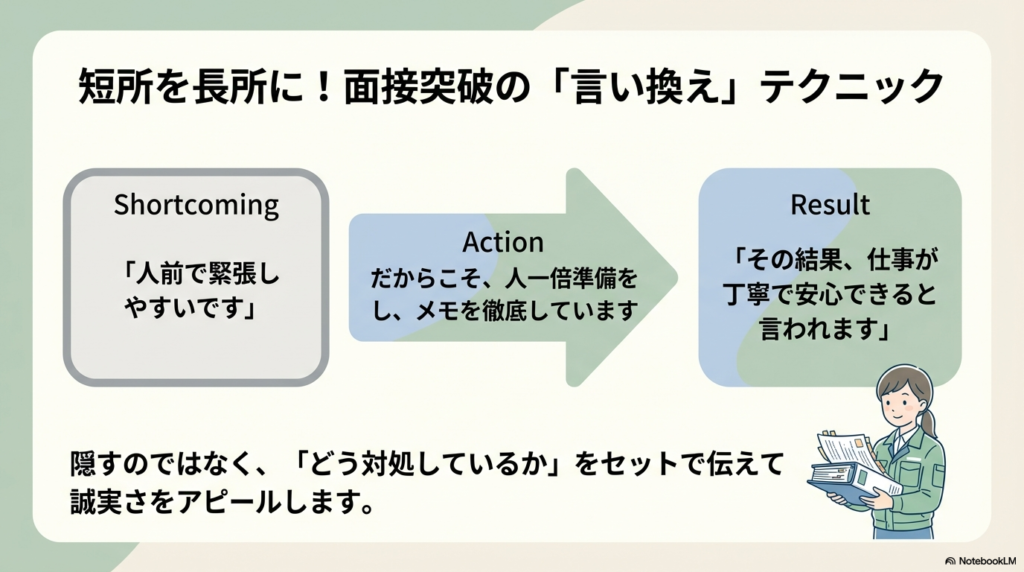 短所を長所に！面接突破の「言い換え」テクニック

Shortcoming

「人前で緊張しやすいです」

Action

だからこそ、人一倍準備をし、メモを徹底しています

Result

「その結果、仕事が丁寧で安心できると言われます」

隠すのではなく、「どう対処しているか」をセットで伝えて誠実さをアピールします。

NotebookLM